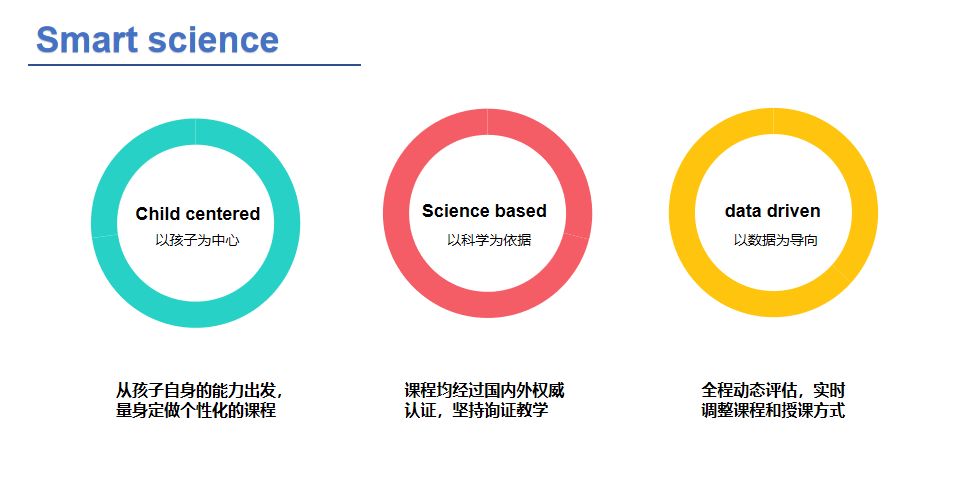 Smart science

Child centered
以孩子为中心

Science based
以科学为依据

data driven
以数据为导向

从孩子自身的能力出发，量身定做个性化的课程

课程均经过国内外权威认证，坚持询证教学

全程动态评估，实时调整课程和授课方式